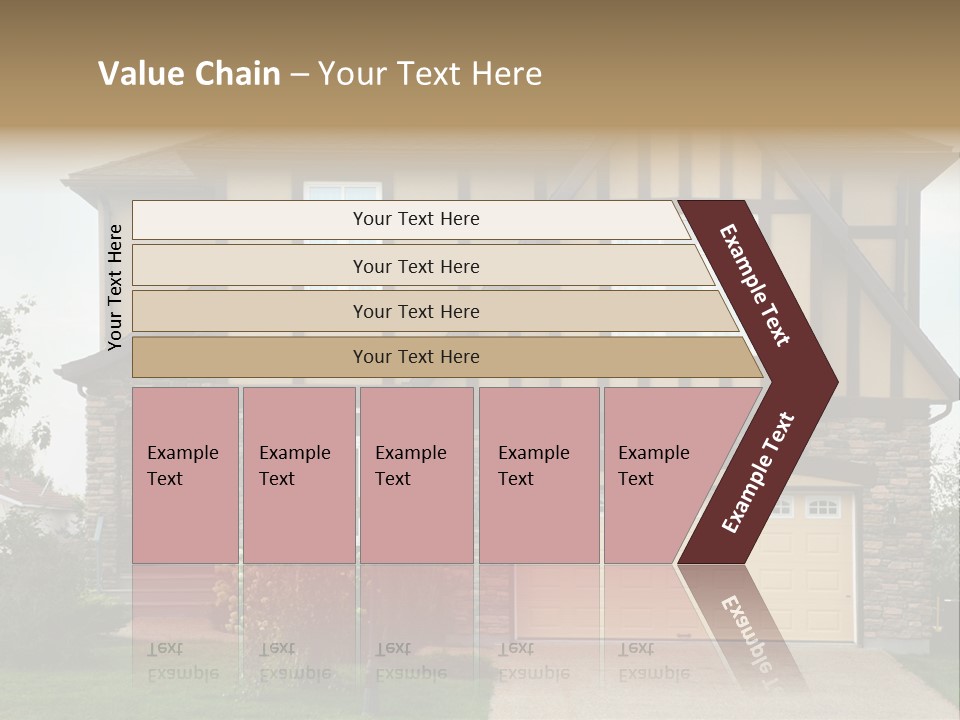 Value Chain – Your Text Here

Your Text Here

Your Text Here

Your Text Here

Your Text Here

Your Text Here

Example Text

Example Text

Example Text

Example Text

Example Text

Example Text

Example Text